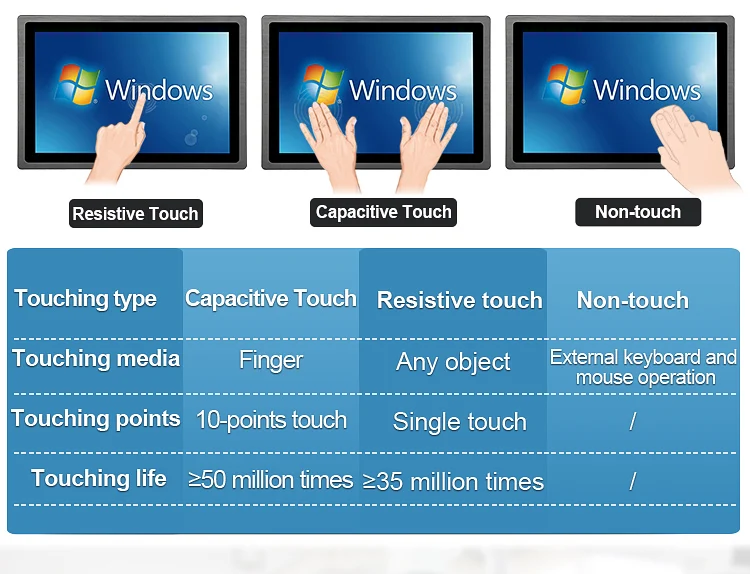 Windows

Windows

Windows

Resistive Touch

Capacitive Touch

Non-touch

| Touching type | Capacitive Touch | Resistive touch | Non-touch |
|---|---|---|---|
| Touching media | Finger | Any object | External keyboard and mouse operation |
| Touching points | 10-points touch | Single touch | / |
| Touching life | ≥50 million times | ≥35 million times | / |